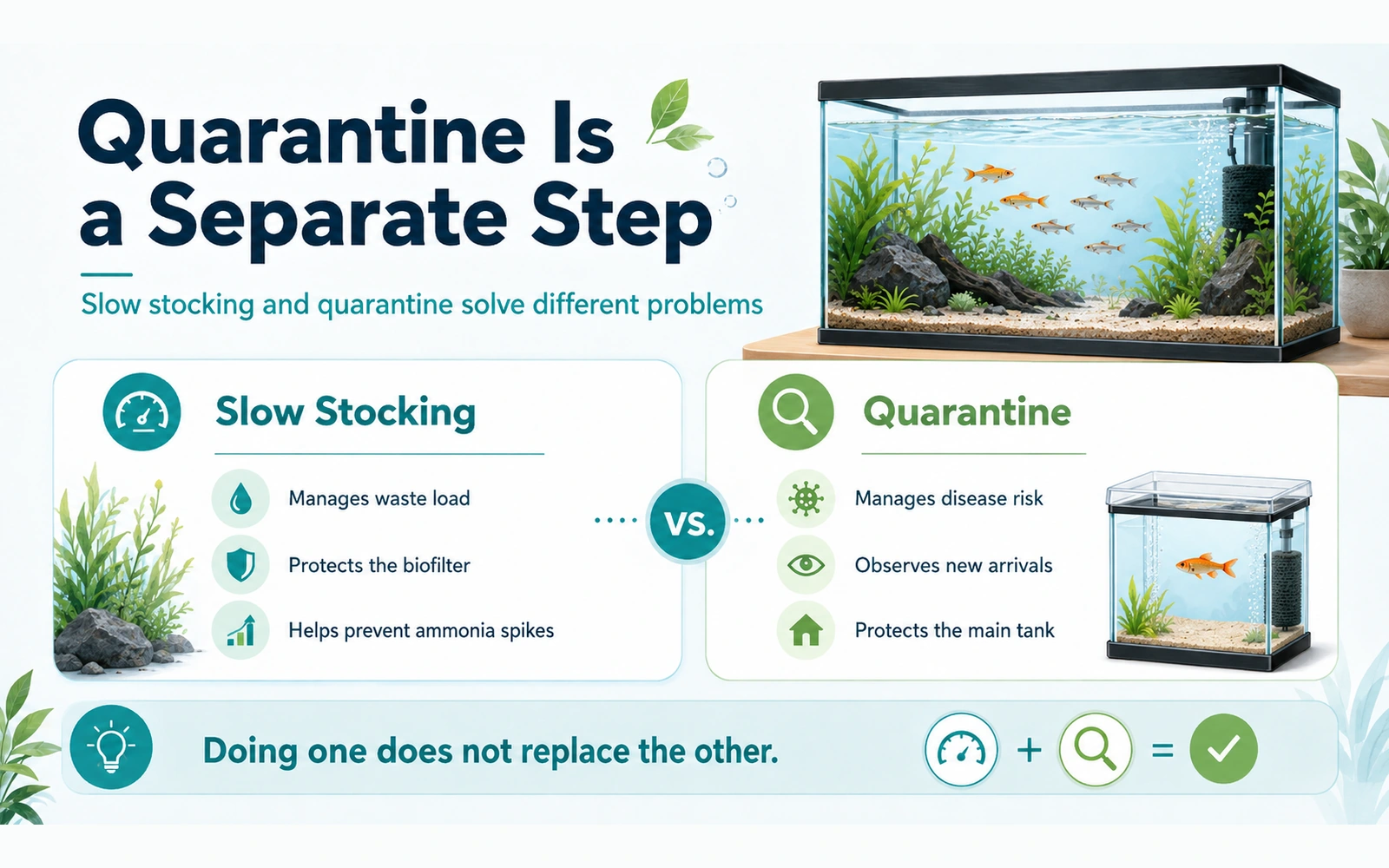 Quarantine Is a Separate Step

Slow stocking and quarantine solve different problems

Slow Stocking

Manages waste load

Protects the biofilter

Helps prevent ammonia spikes

VS.

Quarantine

Manages disease risk

Observes new arrivals

Protects the main tank

Doing one does not replace the other.

+ =